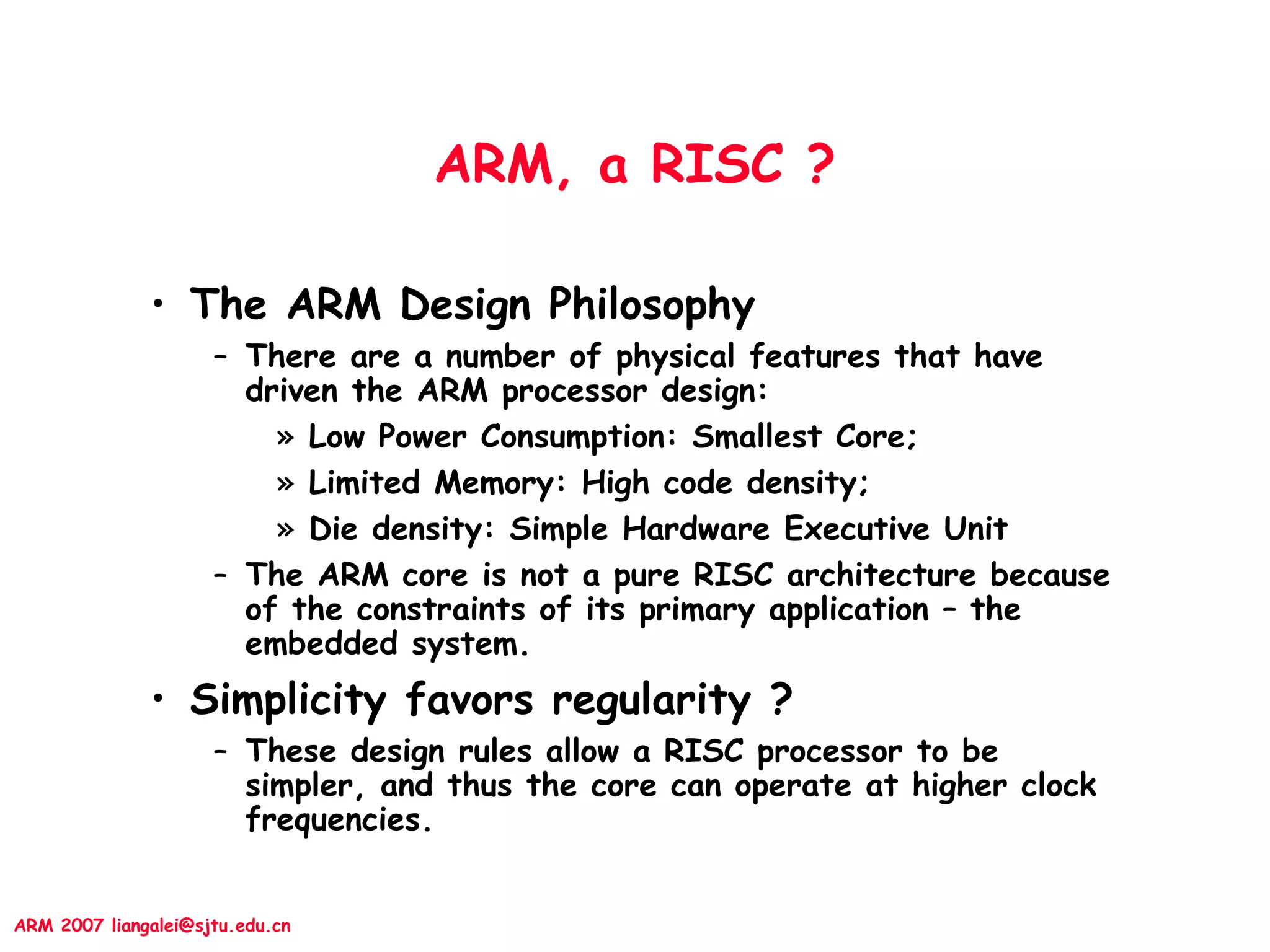 ARM, a RISC ?

• The ARM Design Philosophy

– There are a number of physical features that have driven the ARM processor design:

» Low Power Consumption: Smallest Core;

» Limited Memory: High code density;

» Die density: Simple Hardware Executive Unit

– The ARM core is not a pure RISC architecture because of the constraints of its primary application – the embedded system.

• Simplicity favors regularity ?

– These design rules allow a RISC processor to be simpler, and thus the core can operate at higher clock frequencies.

ARM 2007 liangalei@sjtu.edu.cn